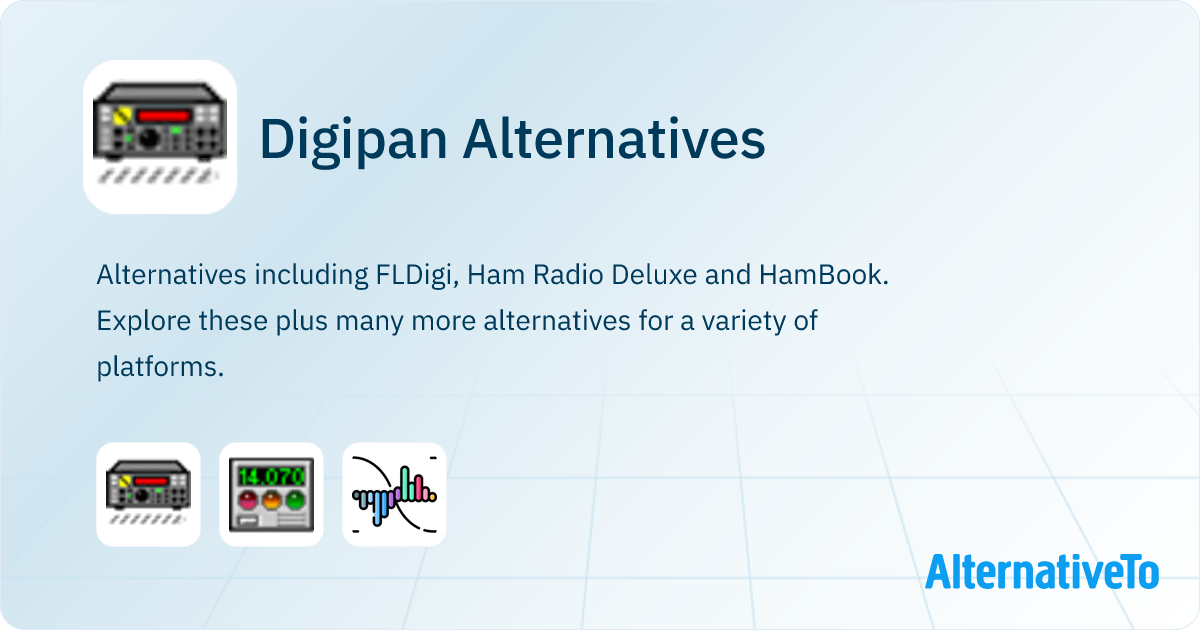 Digipan Alternatives

Alternatives including FLDigi, Ham Radio Deluxe and HamBook. Explore these plus many more alternatives for a variety of platforms.

14.070

AlternativeTo